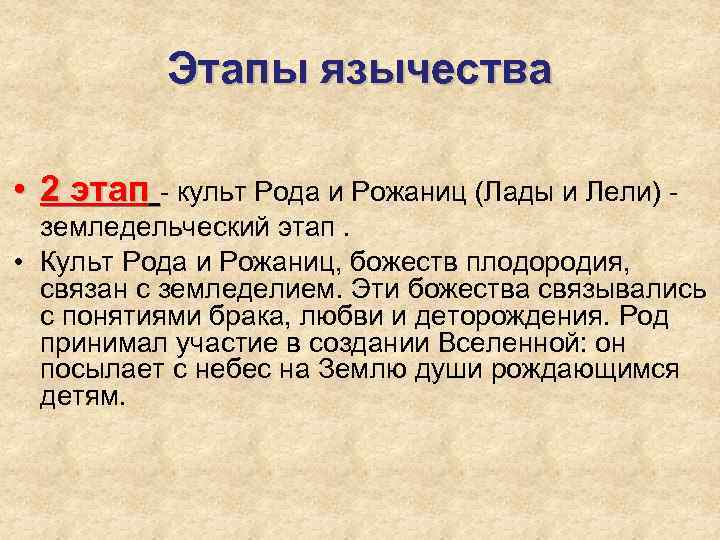 Этапы язычества

• 2 этап - культ Рода и Рожаниц (Лады и Лели) - земледельческий этап .

• Культ Рода и Рожаниц, божеств плодородия, связан с земледелием. Эти божества связывались с понятиями брака, любви и деторождения. Род принимал участие в создании Вселенной: он посылает с небес на Землю души рождающимся детям.